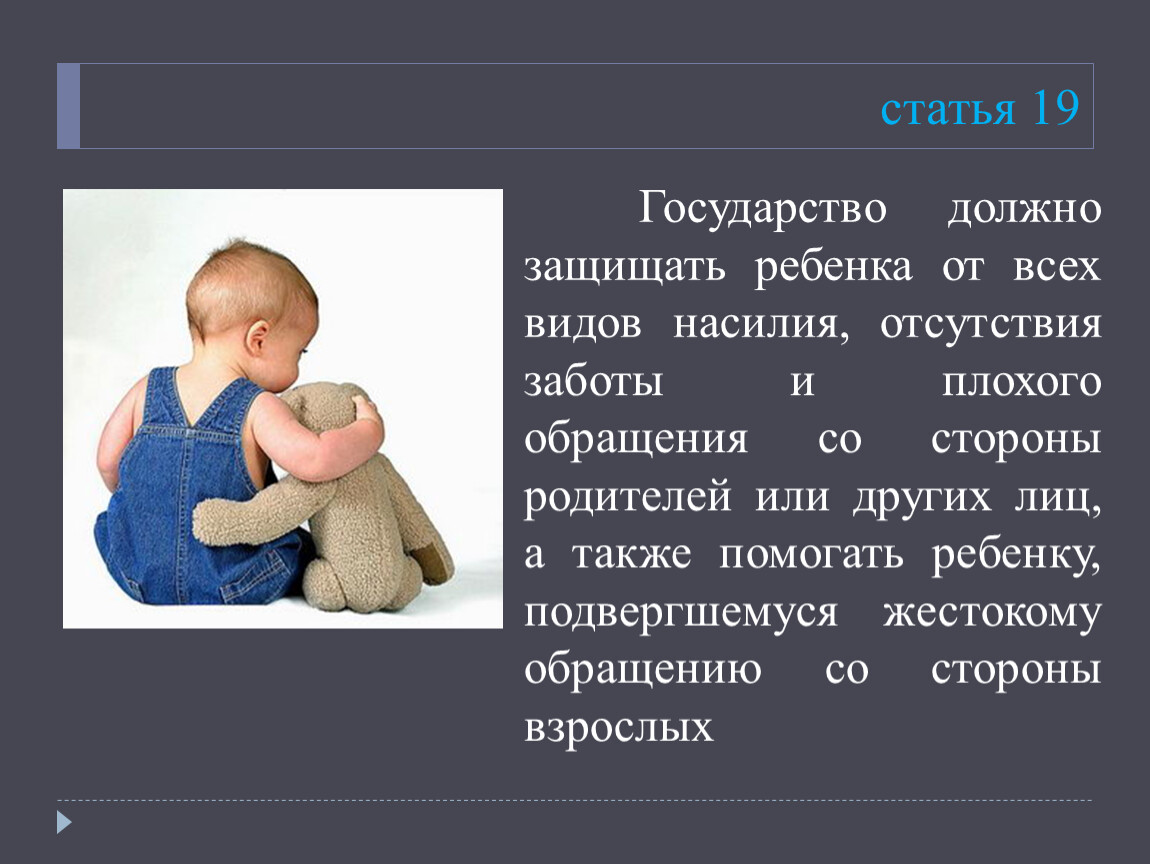 статья 19

Государство должно защищать ребенка от всех видов насилия, отсутствия заботы и плохого обращения со стороны родителей или других лиц, а также помогать ребенку, подвергшемуся жестокому обращению со стороны взрослых